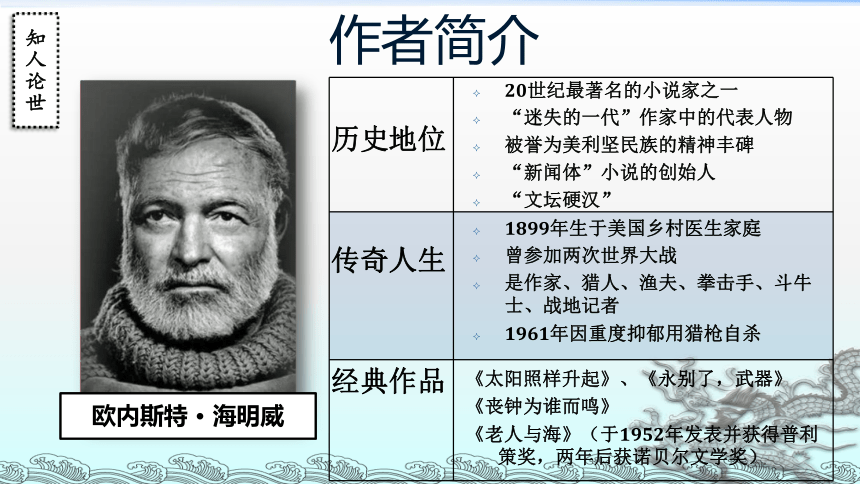 知人论世

作者简介

欧内斯特·海明威

| 历史地位 | 20世纪最著名的小说家之一<br>“迷失的一代”作家中的代表人物<br>被誉为美利坚民族的精神丰碑<br>“新闻体”小说的创始人<br>“文坛硬汉” |
|---|---|
| 传奇人生 | 1899年生于美国乡村医生家庭<br>曾参加两次世界大战<br>是作家、猎人、渔夫、拳击手、斗牛士、战地记者<br>1961年因重度抑郁用猎枪自杀 |
| 经典作品 | 《太阳照样升起》、《永别了，武器》<br>《丧钟为谁而鸣》<br>《老人与海》（于1952年发表并获得普利策奖，两年后获诺贝尔文学奖） |